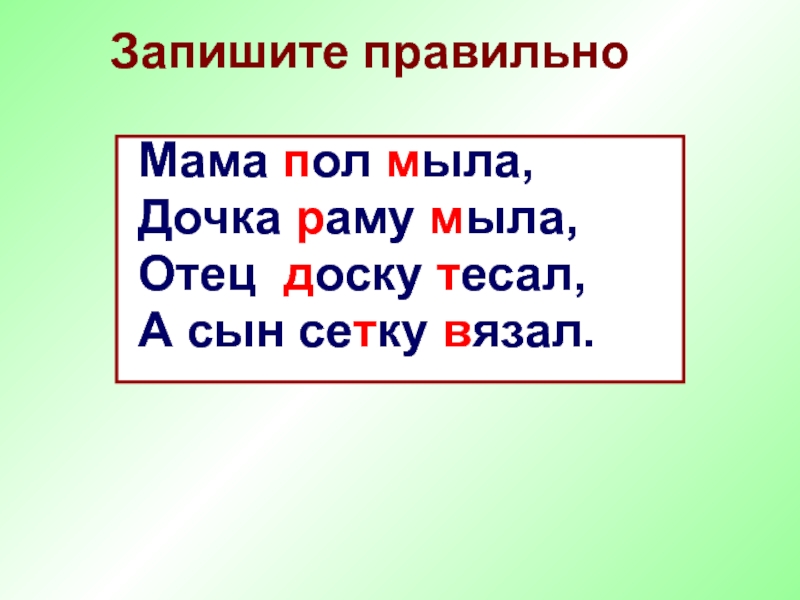 Запишите правильно

Мама пол мыла,
Дочка раму мыла,
Отец доску тесал,
А сын сетку вязал.